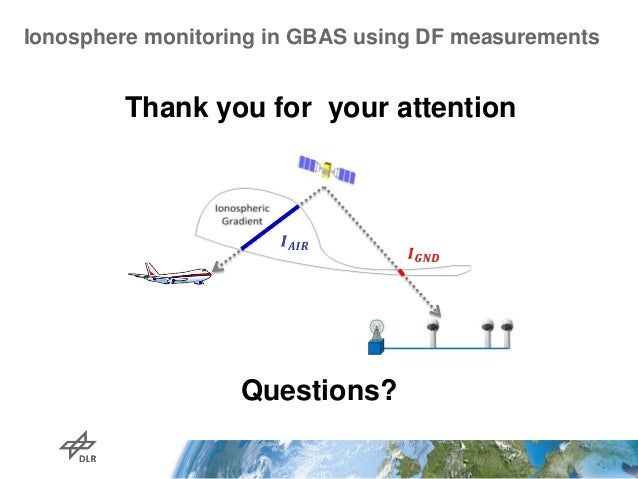 Ionosphere monitoring in GBAS using DF measurements

Thank you for  your attention

Ionospheric Gradient

$I_{AIR}$

$I_{GND}$

Questions?

DLR